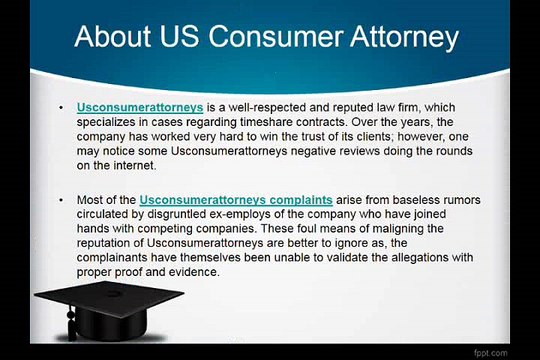 About US Consumer Attorney

• Usconsumerattorneys is a well-respected and reputed law firm, which specializes in cases regarding timeshare contracts. Over the years, the company has worked very hard to win the trust of its clients; however, one may notice some Usconsumerattorneys negative reviews doing the rounds on the internet.

• Most of the Usconsumerattorneys complaints arise from baseless rumors circulated by disgruntled ex-employs of the company who have joined hands with competing companies. These foul means of maligning the reputation of Usconsumerattorneys are better to ignore as, the complainants have themselves been unable to validate the allegations with proper proof and evidence.

fppt.com